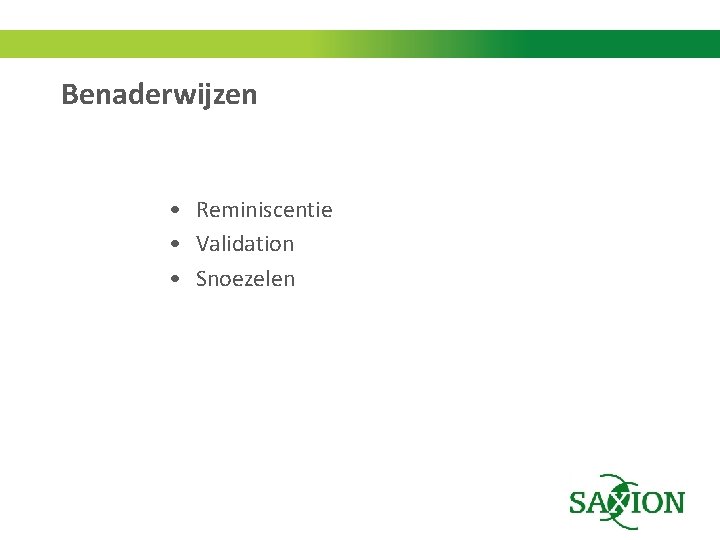 Benaderwijzen

• Reminiscentie
• Validation
• Snoezelen

SAXION